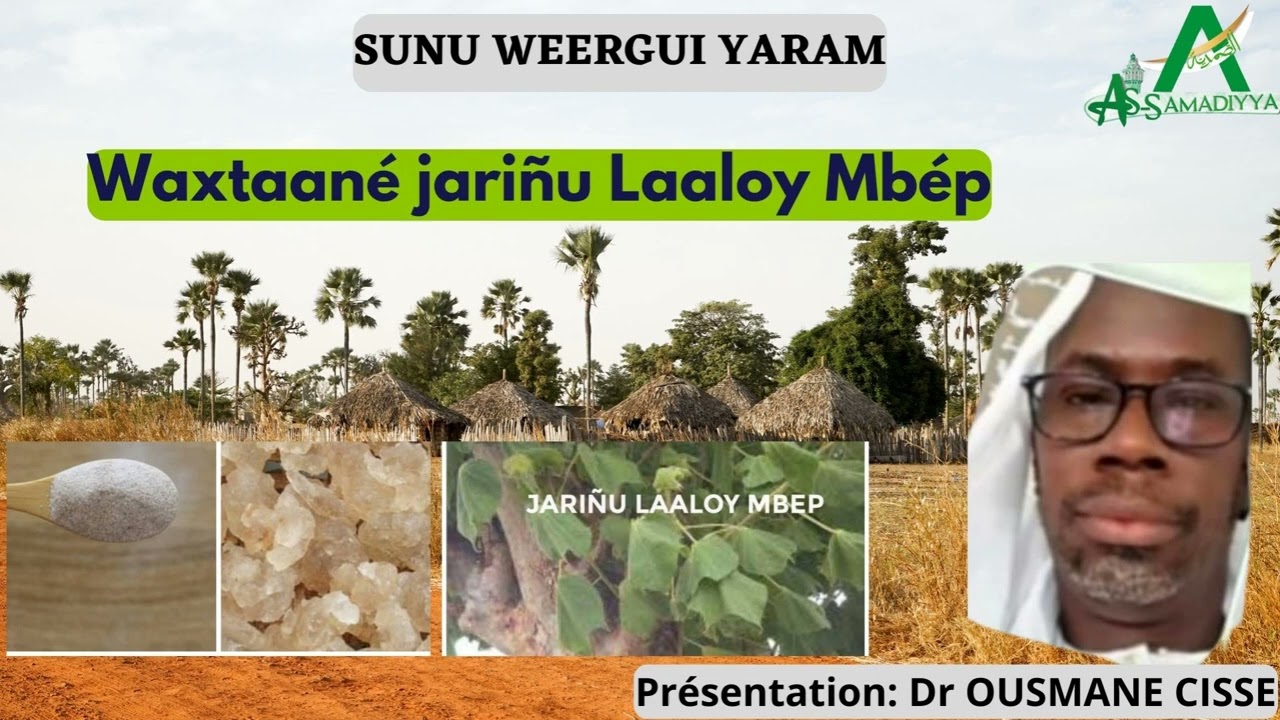 SUNU WEERGUI YARAM

AS-SAMADIYYA

Waxtaané jariñu Laaloy Mbép

JARIÑU LAALOY MBEP

Présentation: Dr OUSMANE CISSE